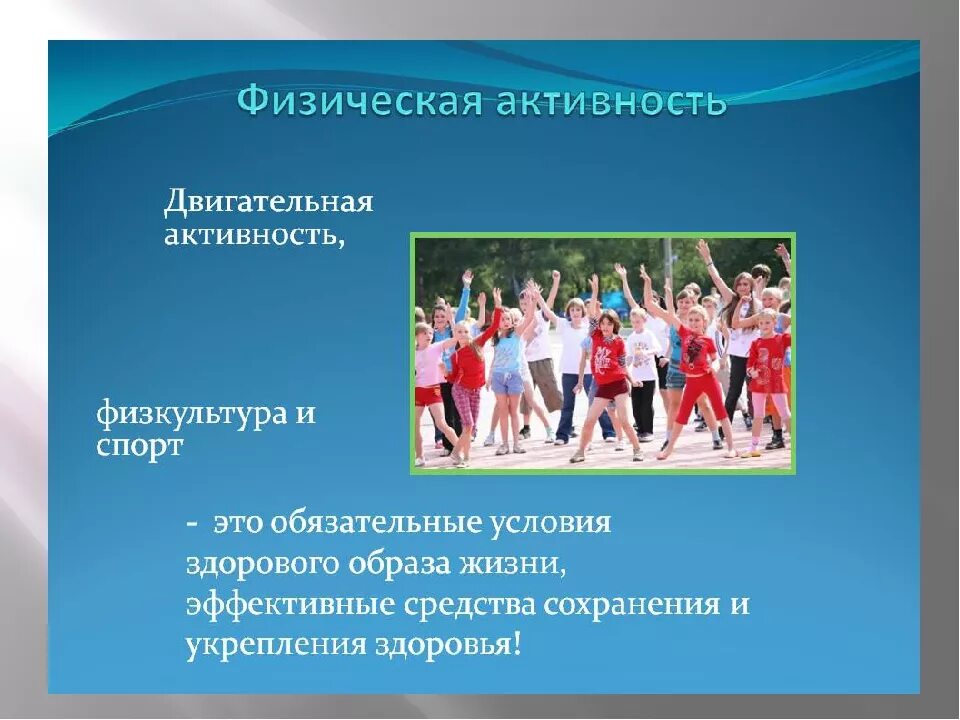 Физическая активность

Двигательная активность,

физкультура и спорт

- это обязательные условия здорового образа жизни, эффективные средства сохранения и укрепления здоровья!